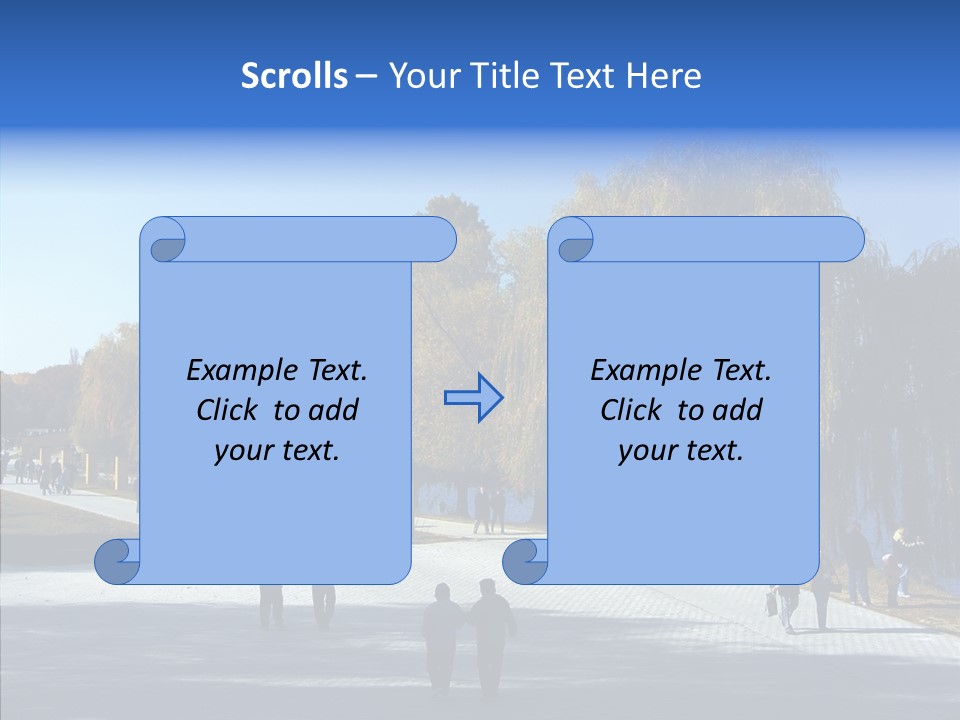 Scrolls – Your Title Text Here

Example Text. Click to add your text.

Example Text. Click to add your text.